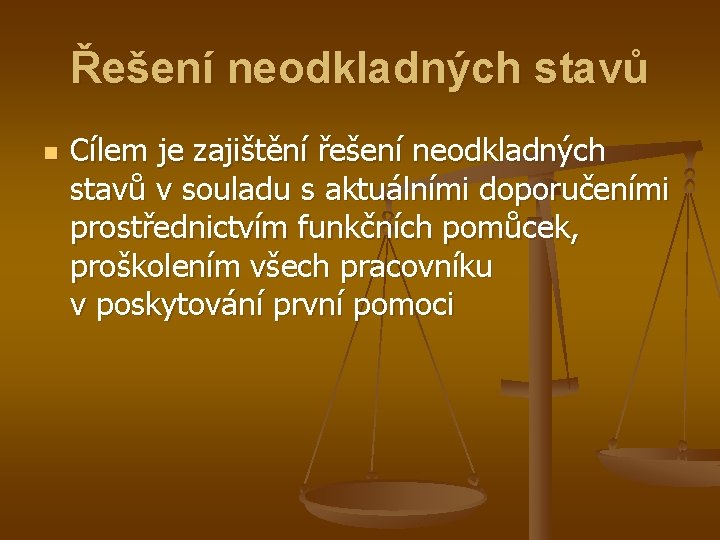 Řešení neodkladných stavů

Cílem je zajištění řešení neodkladných stavů v souladu s aktuálními doporučeními prostřednictvím funkčních pomůcek, proškolením všech pracovníku v poskytování první pomoci